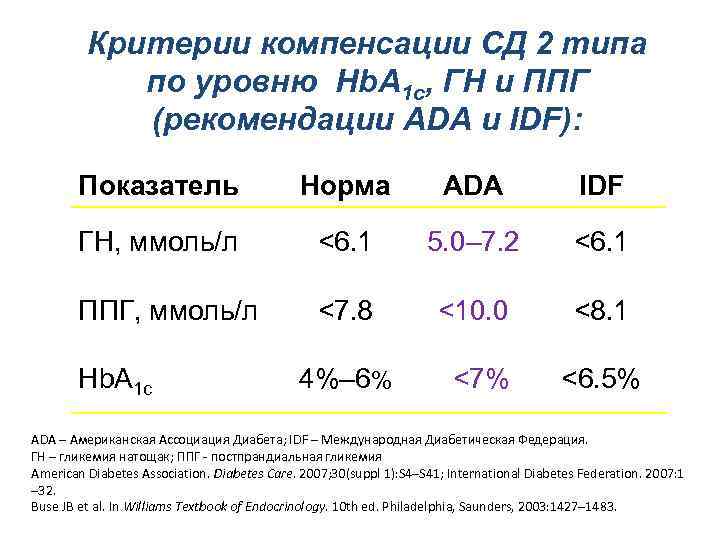 Критерии компенсации СД 2 типа по уровню $HbA_{1c}$, ГН и ППГ (рекомендации ADA и IDF):

| Показатель | Норма | ADA | IDF |
|---|---|---|---|
| ГН, ммоль/л | <6.1 | 5.0–7.2 | <6.1 |
| ППГ, ммоль/л | <7.8 | <10.0 | <8.1 |
| $HbA_{1c}$ | 4%–6% | <7% | <6.5% |

ADA – Американская Ассоциация Диабета; IDF – Международная Диабетическая Федерация.
ГН – гликемия натощак; ППГ - постпрандиальная гликемия
American Diabetes Association. Diabetes Care. 2007;30(suppl 1):S4–S41; International Diabetes Federation. 2007:1–32.
Buse JB et al. In Williams Textbook of Endocrinology. 10th ed. Philadelphia, Saunders, 2003:1427–1483.